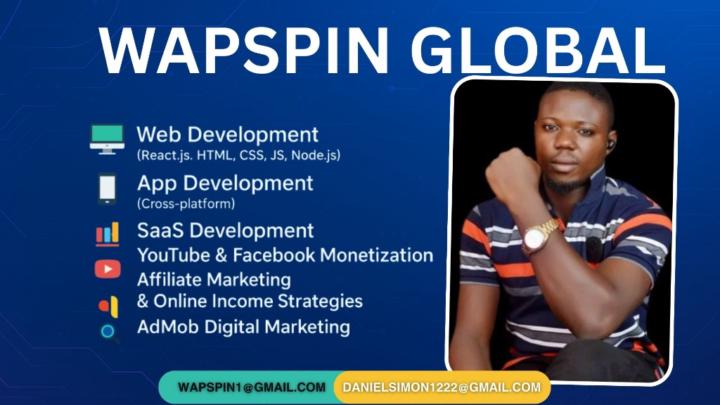 WAPSPIN GLOBAL

Web Development
(React.js. HTML, CSS, JS, Node.js)

App Development
(Cross-platform)

SaaS Development
YouTube & Facebook Monetization
Affiliate Marketing
& Online Income Strategies
AdMob Digital Marketing

WAPSPIN1@GMAIL.COM
DANIELSIMON1222@GMAIL.COM